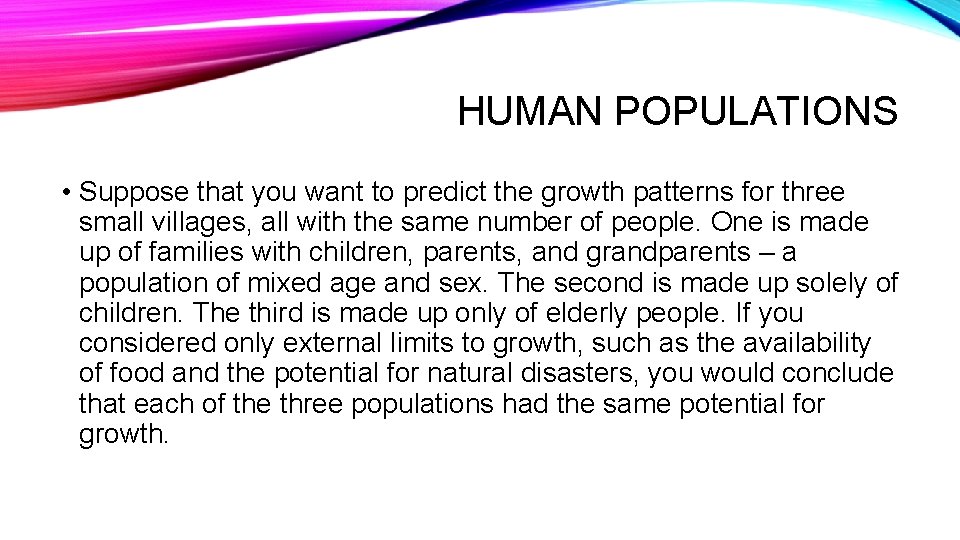 HUMAN POPULATIONS

• Suppose that you want to predict the growth patterns for three small villages, all with the same number of people. One is made up of families with children, parents, and grandparents – a population of mixed age and sex. The second is made up solely of children. The third is made up only of elderly people. If you considered only external limits to growth, such as the availability of food and the potential for natural disasters, you would conclude that each of the three populations had the same potential for growth.